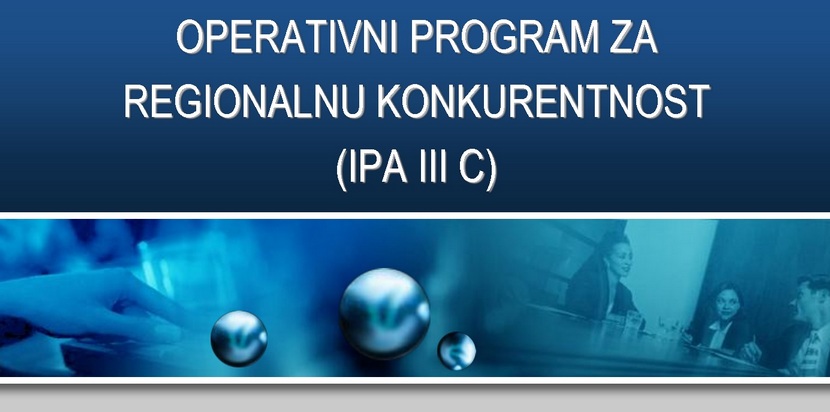 OPERATIVNI PROGRAM ZA REGIONALNU KONKURENTNOST (IPA III C)